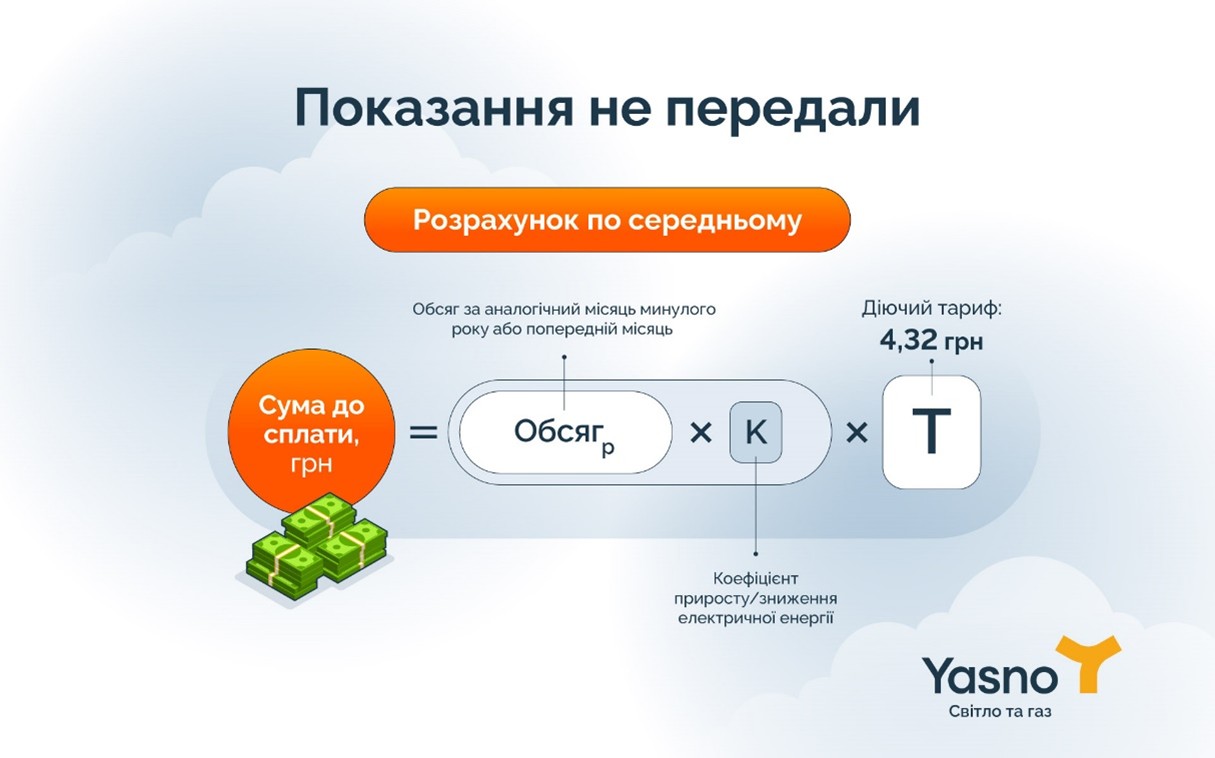 Показання не передали

Розрахунок по середньому

Обсяг за аналогічний місяць минулого року або попередній місяць

Діючий тариф:
4,32 грн

Сума до сплати, грн

= Обсяг$_р$ × К × Т

Коефіцієнт приросту/зниження електричної енергії

Yasno
Світло та газ